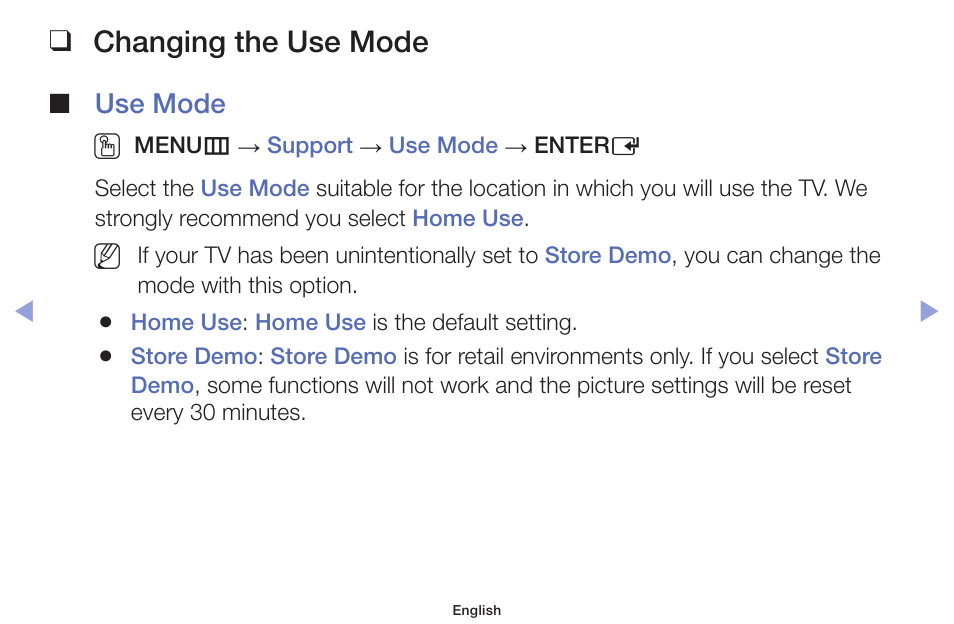 ❑ Changing the Use Mode

■ Use Mode

MENU → Support → Use Mode → ENTER

Select the Use Mode suitable for the location in which you will use the TV. We strongly recommend you select Home Use.

If your TV has been unintentionally set to Store Demo, you can change the mode with this option.

● Home Use: Home Use is the default setting.

● Store Demo: Store Demo is for retail environments only. If you select Store Demo, some functions will not work and the picture settings will be reset every 30 minutes.

English